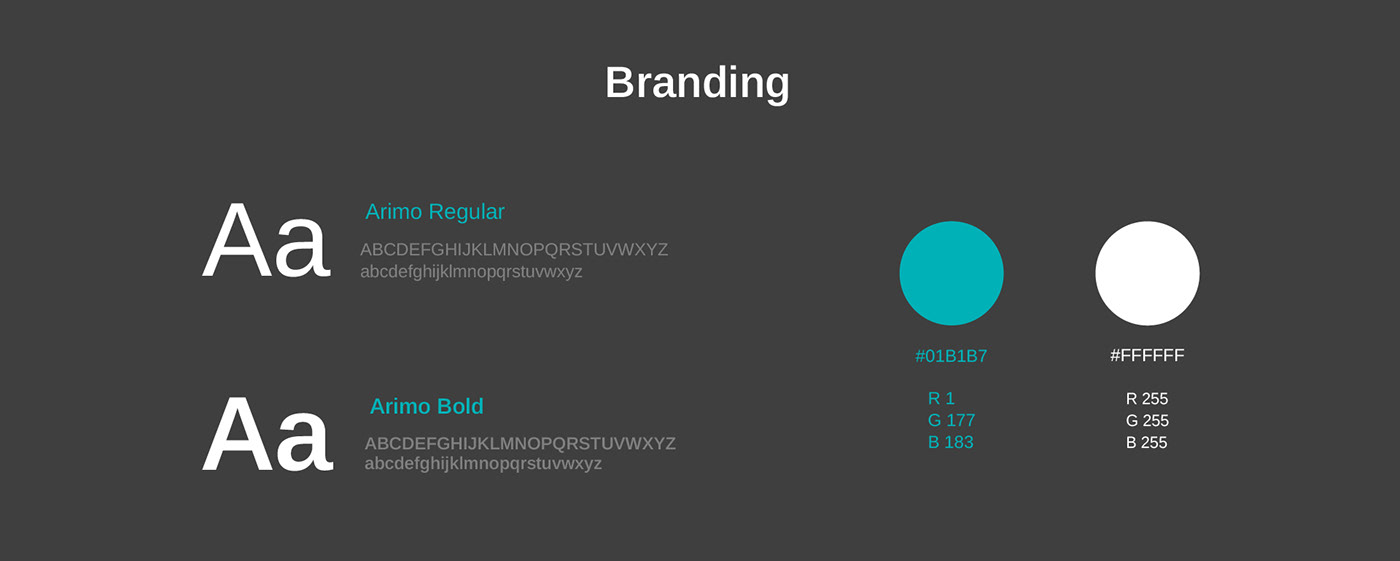 Branding

Aa

Arimo Regular

ABCDEFGHIJKLMNOPQRSTUVWXYZ
abcdefghijklmnopqrstuvwxyz

Aa

Arimo Bold

ABCDEFGHIJKLMNOPQRSTUVWXYZ
abcdefghijklmnopqrstuvwxyz

#01B1B7

R 1
G 177
B 183

#FFFFFF

R 255
G 255
B 255